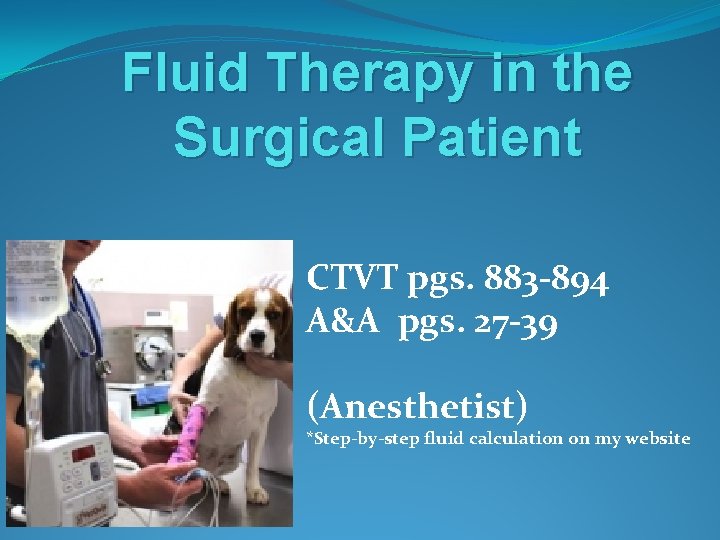 Fluid Therapy in the Surgical Patient

CTVT pgs. 883-894
A&A pgs. 27-39

(Anesthetist)
*Step-by-step fluid calculation on my website